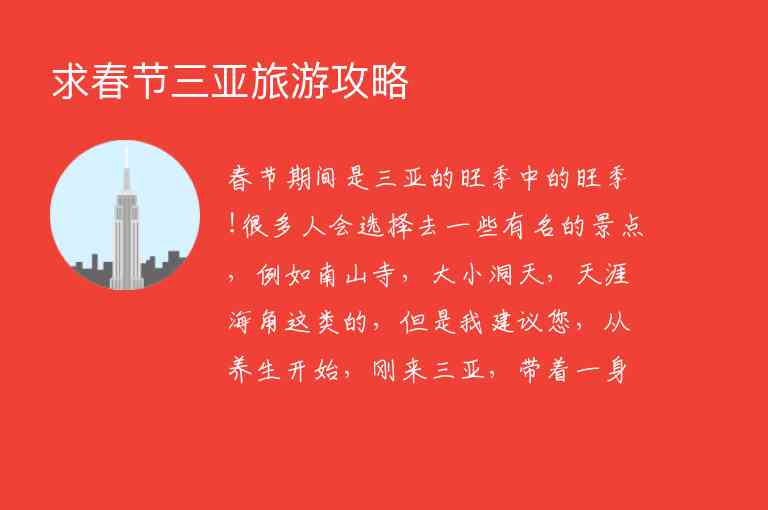 求春节三亚旅游攻略

春节期间是三亚的旺季中的旺季!很多人会选择去一些有名的景点，例如南山寺，大小洞天，天涯海角这类的，但是我建议您，从养生开始，刚来三亚，带着一身